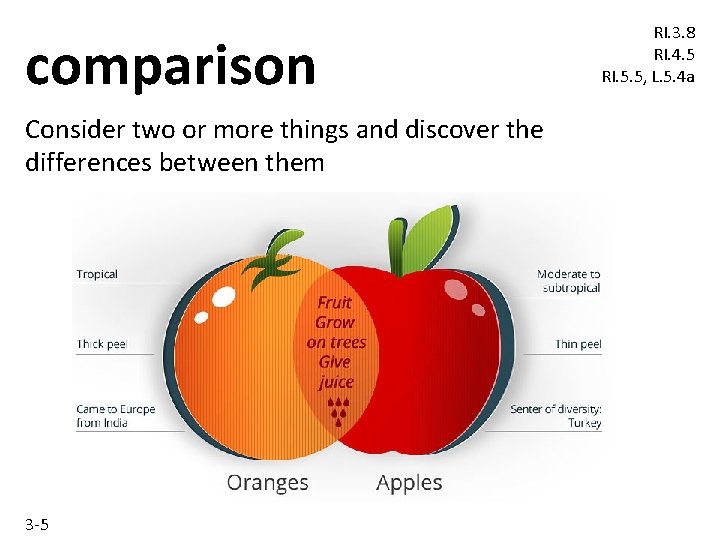 comparison

RI.3.8
RI.4.5
RI.5.5, L.5.4a

Consider two or more things and discover the differences between them

Tropical

Thick peel

Came to Europe from India

Fruit
Grow on trees
Give juice

Moderate to subtropical

Thin peel

Senter of diversity: Turkey

Oranges

Apples

3-5